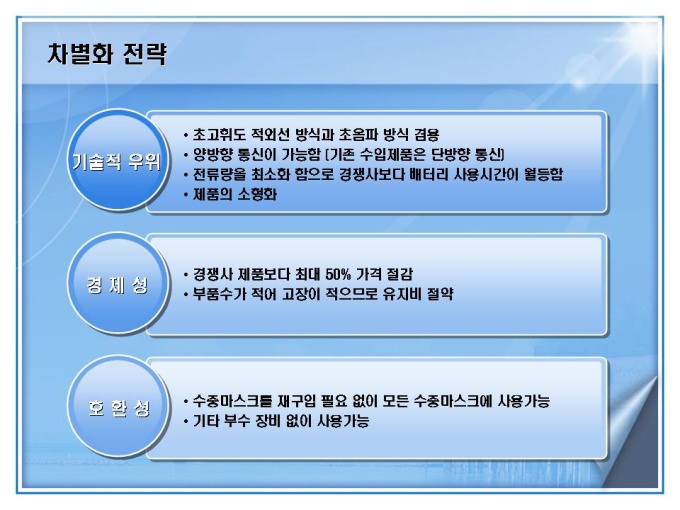 차별화 전략

기술적 우위

• 초고휘도 적외선 방식과 초음파 방식 겸용
• 양방향 통신이 가능함 (기존 수입제품은 단방향 통신)
• 전류량을 최소화 함으로 경쟁사보다 배터리 사용시간이 월등함
• 제품의 소형화

경 제 성

• 경쟁사 제품보다 최대 50% 가격 절감
• 부품수가 적어 고장이 적으므로 유지비 절약

호 환 성

• 수중마스크를 재구입 필요 없이 모든 수중마스크에 사용가능
• 기타 부수 장비 없이 사용가능